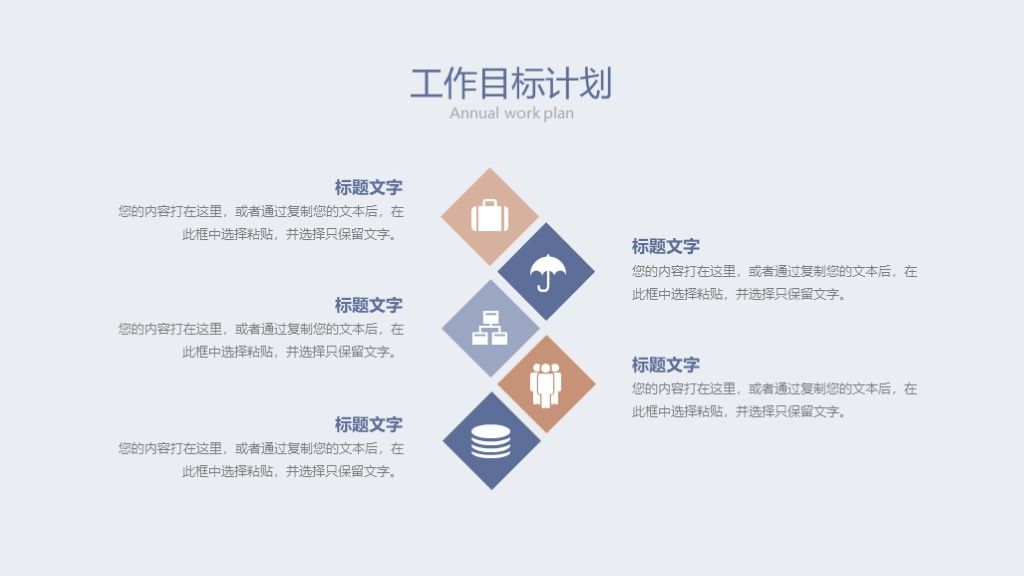 工作目标计划
Annual work plan

标题文字
您的内容打在这里，或者通过复制您的文本后，在此框中选择粘贴，并选择只保留文字。

标题文字
您的内容打在这里，或者通过复制您的文本后，在此框中选择粘贴，并选择只保留文字。

标题文字
您的内容打在这里，或者通过复制您的文本后，在此框中选择粘贴，并选择只保留文字。

标题文字
您的内容打在这里，或者通过复制您的文本后，在此框中选择粘贴，并选择只保留文字。

标题文字
您的内容打在这里，或者通过复制您的文本后，在此框中选择粘贴，并选择只保留文字。